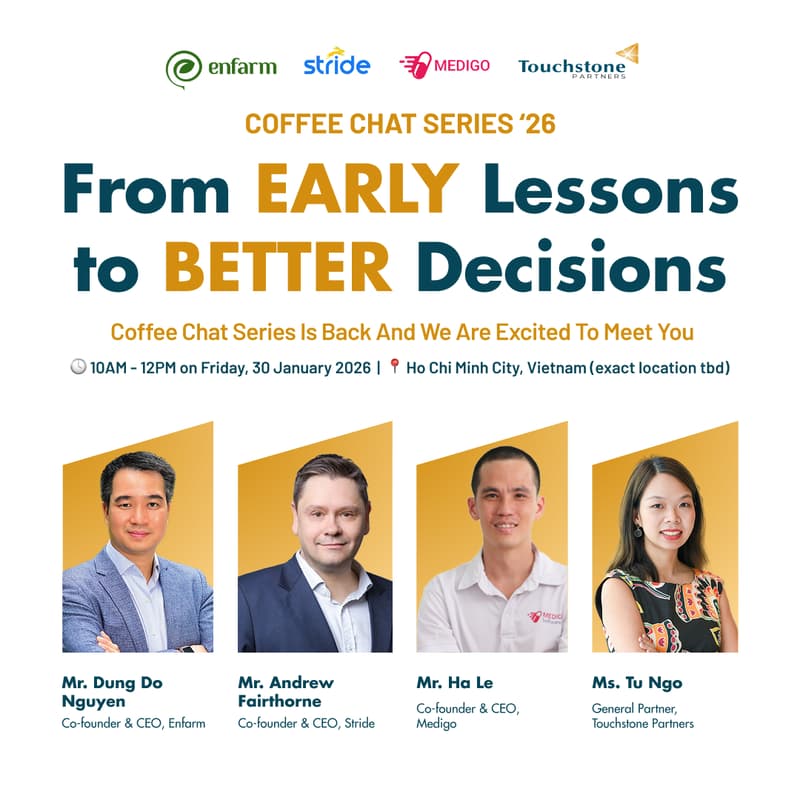 enfarm stride MEDIGO Touchstone PARTNERS

COFFEE CHAT SERIES '26

From EARLY Lessons to BETTER Decisions

Coffee Chat Series Is Back And We Are Excited To Meet You

10AM - 12PM on Friday, 30 January 2026 | Ho Chi Minh City, Vietnam (exact location tbd)

MEDIGO

Mr. Dung Do Nguyen
Co-founder & CEO, Enfarm

Mr. Andrew Fairthorne
Co-founder & CEO, Stride

Mr. Ha Le
Co-founder & CEO, Medigo

Ms. Tu Ngo
General Partner, Touchstone Partners